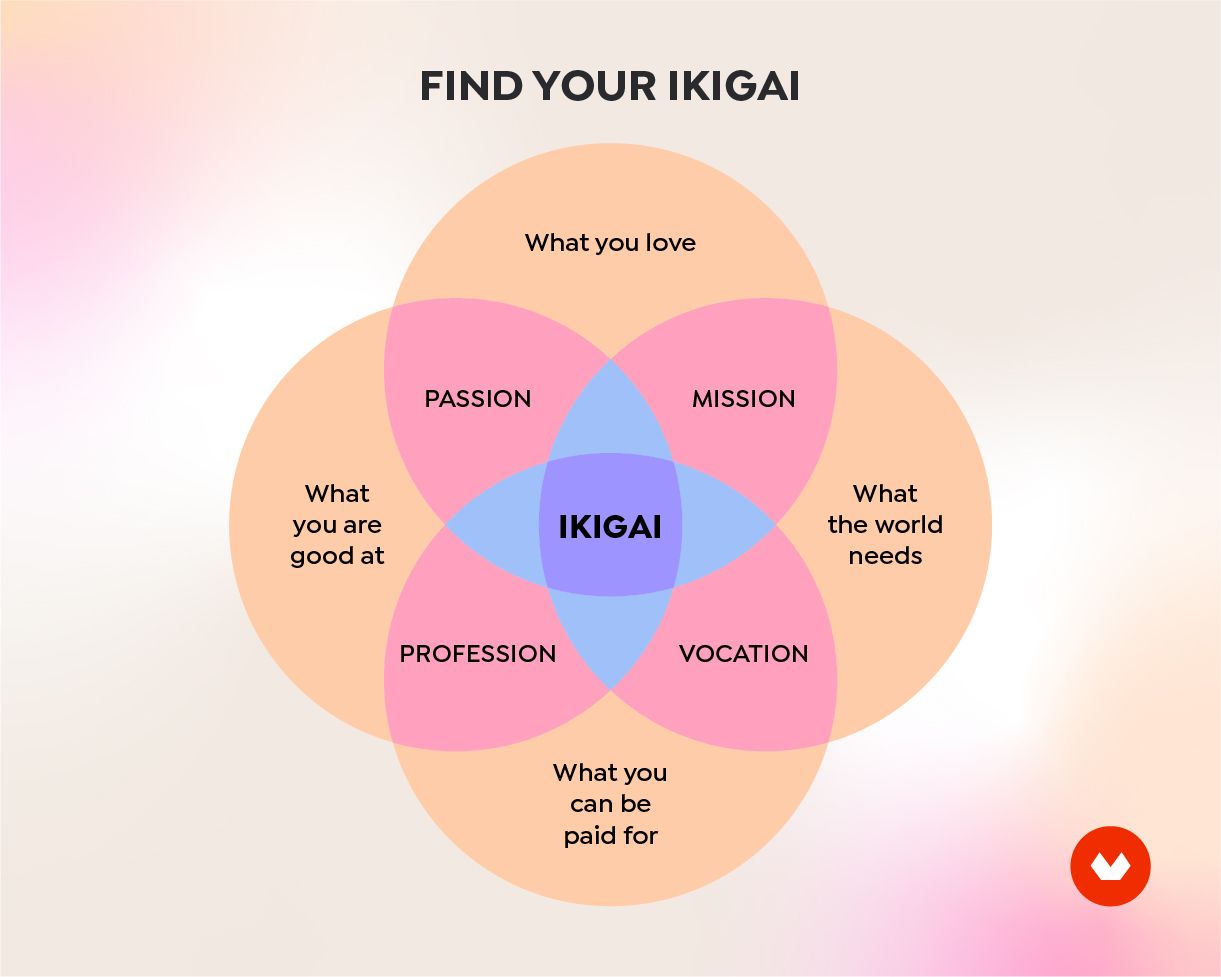 FIND YOUR IKIGAI

What you love

PASSION

MISSION

What you are good at

IKIGAI

What the world needs

PROFESSION

VOCATION

What you can be paid for